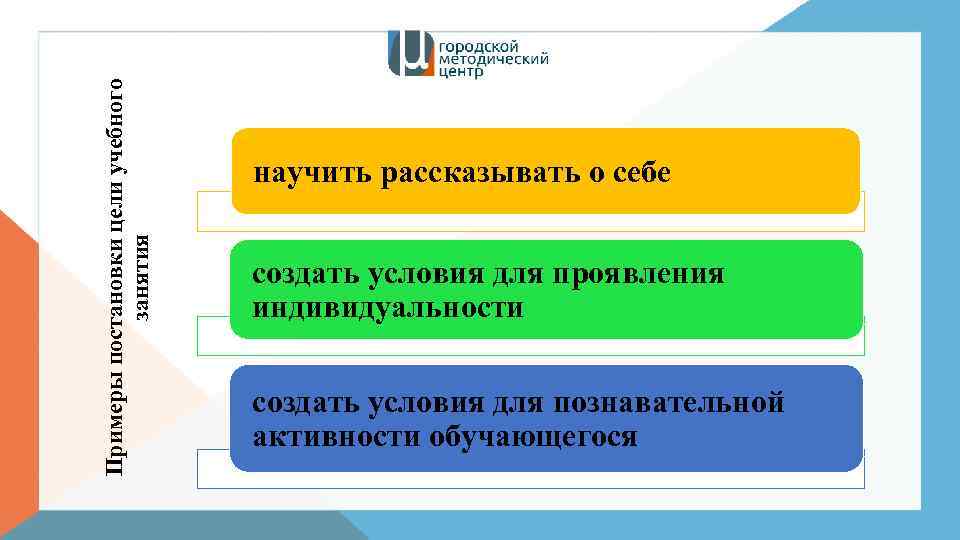 городской
методический
центр

Примеры постановки цели учебного занятия

научить рассказывать о себе

создать условия для проявления индивидуальности

создать условия для познавательной активности обучающегося